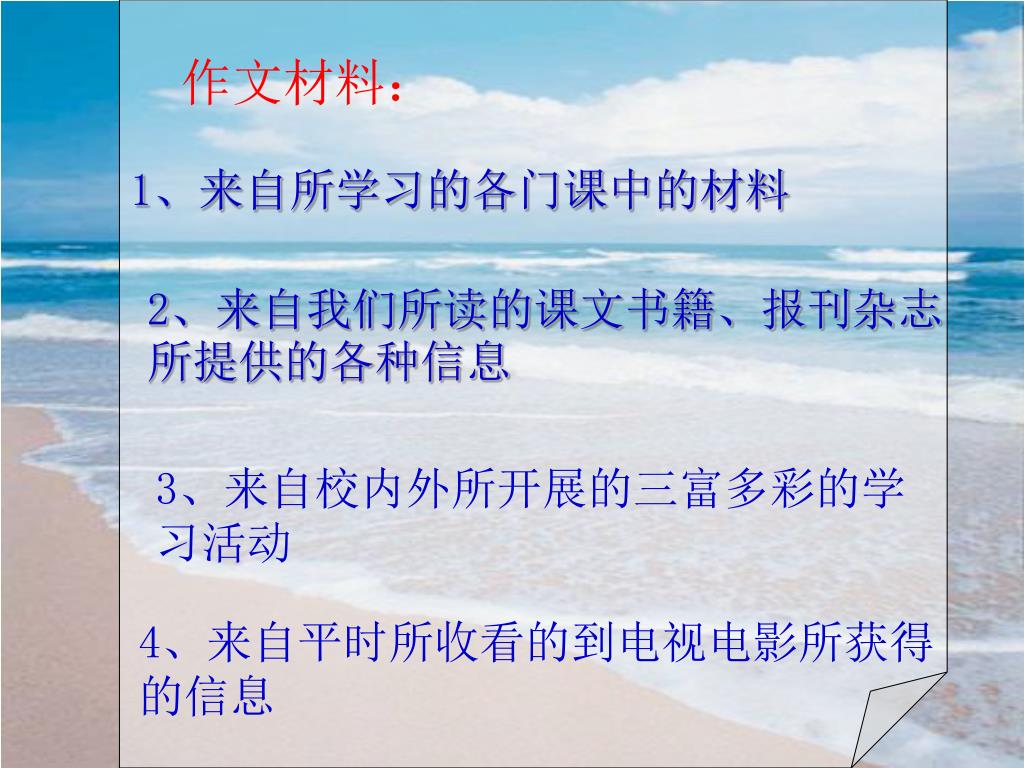 作文材料：

1、来自所学习的各门课中的材料

2、来自我们所读的课文书籍、报刊杂志所提供的各种信息

3、来自校内外所开展的三富多彩的学习活动

4、来自平时所收看的到电视电影所获得的信息